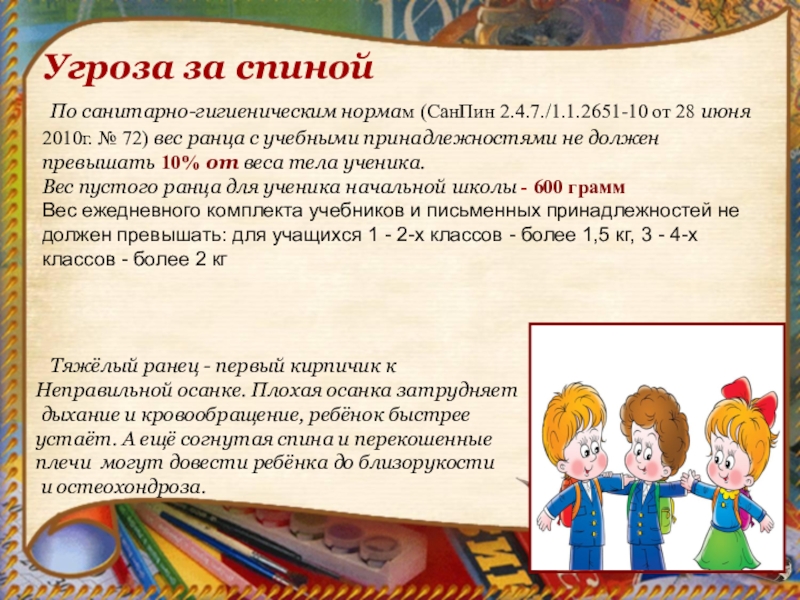 Угроза за спиной

По санитарно-гигиеническим нормам (СанПин 2.4.7./1.1.2651-10 от 28 июня 2010г. № 72) вес ранца с учебными принадлежностями не должен превышать 10% от веса тела ученика.
Вес пустого ранца для ученика начальной школы - 600 грамм
Вес ежедневного комплекта учебников и письменных принадлежностей не должен превышать: для учащихся 1 - 2-х классов - более 1,5 кг, 3 - 4-х классов - более 2 кг

Тяжёлый ранец - первый кирпичик к Неправильной осанке. Плохая осанка затрудняет дыхание и кровообращение, ребёнок быстрее устаёт. А ещё согнутая спина и перекошенные плечи могут довести ребёнка до близорукости и остеохондроза.